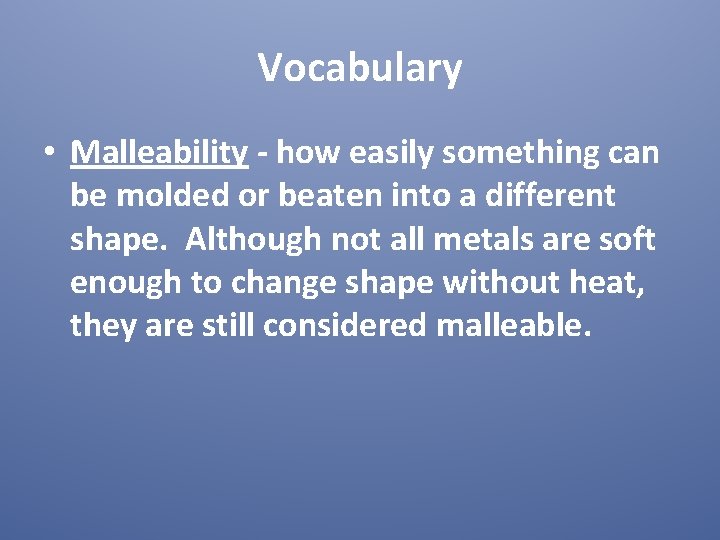 Vocabulary

• Malleability - how easily something can be molded or beaten into a different shape.  Although not all metals are soft enough to change shape without heat, they are still considered malleable.